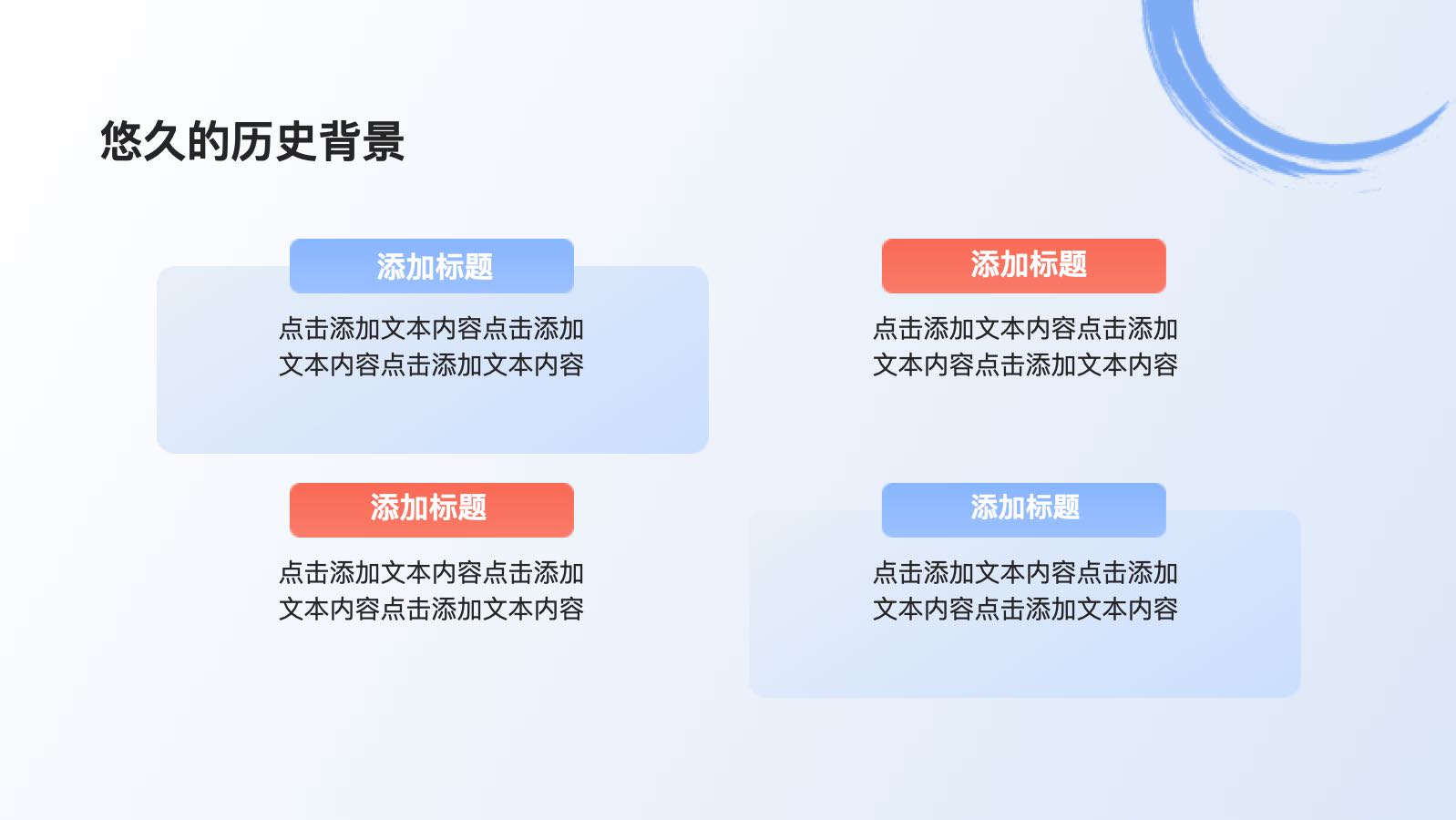 悠久的历史背景

添加标题

点击添加文本内容点击添加文本内容点击添加文本内容

添加标题

点击添加文本内容点击添加文本内容点击添加文本内容

添加标题

点击添加文本内容点击添加文本内容点击添加文本内容

添加标题

点击添加文本内容点击添加文本内容点击添加文本内容